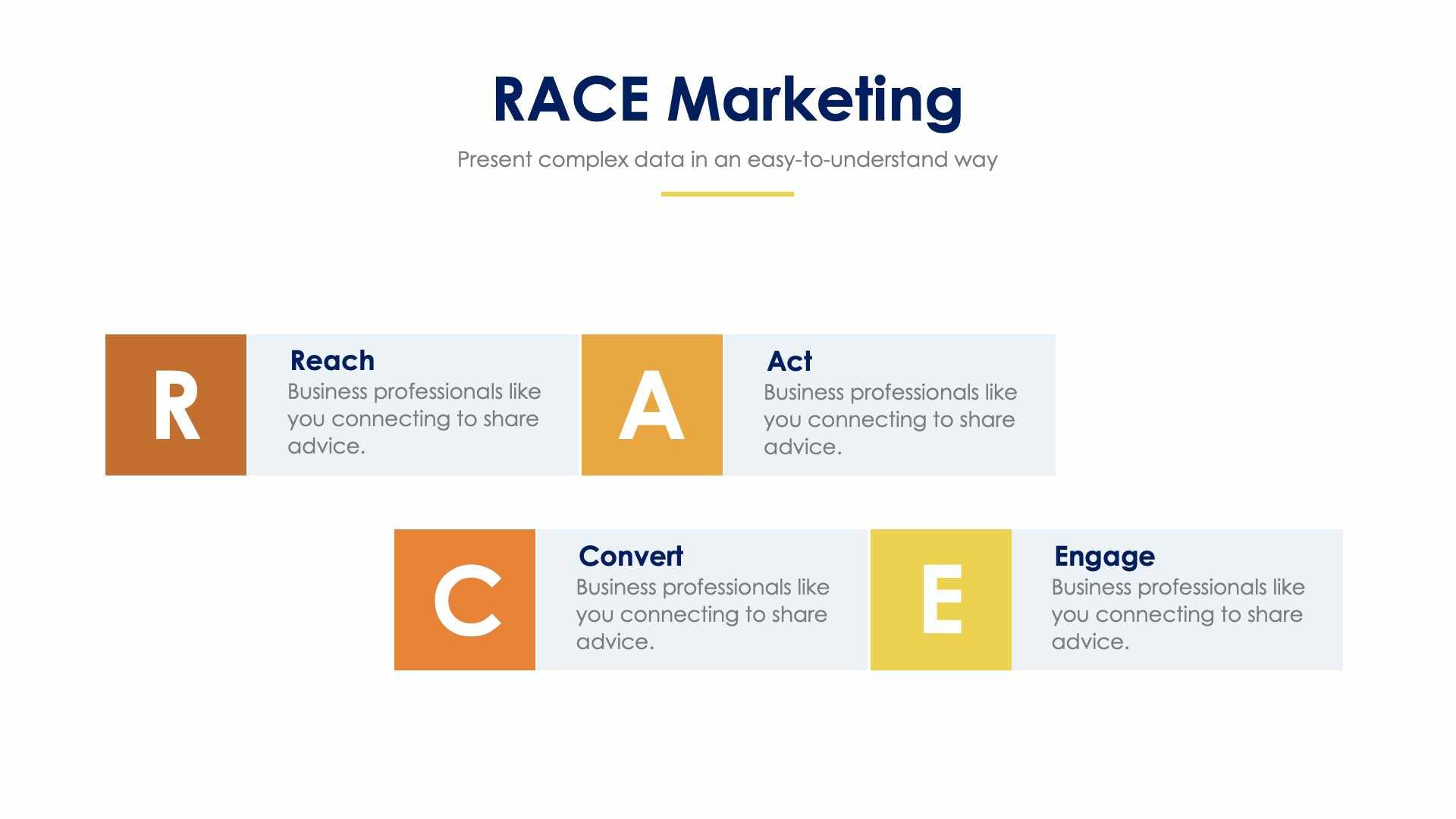 RACE Marketing

Present complex data in an easy-to-understand way

R

Reach
Business professionals like you connecting to share advice.

A

Act
Business professionals like you connecting to share advice.

C

Convert
Business professionals like you connecting to share advice.

E

Engage
Business professionals like you connecting to share advice.